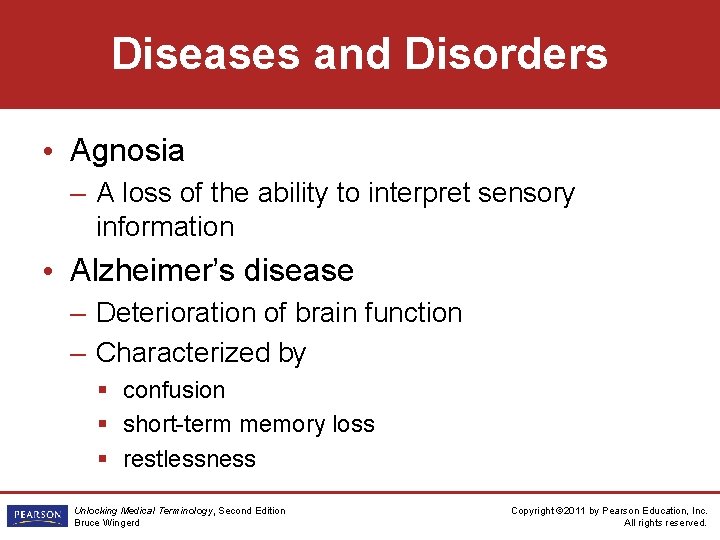 Diseases and Disorders

• Agnosia
– A loss of the ability to interpret sensory information

• Alzheimer's disease
– Deterioration of brain function
– Characterized by
▪ confusion
▪ short-term memory loss
▪ restlessness

PEARSON

Unlocking Medical Terminology, Second Edition
Bruce Wingerd

Copyright ©2011 by Pearson Education, Inc.
All rights reserved.